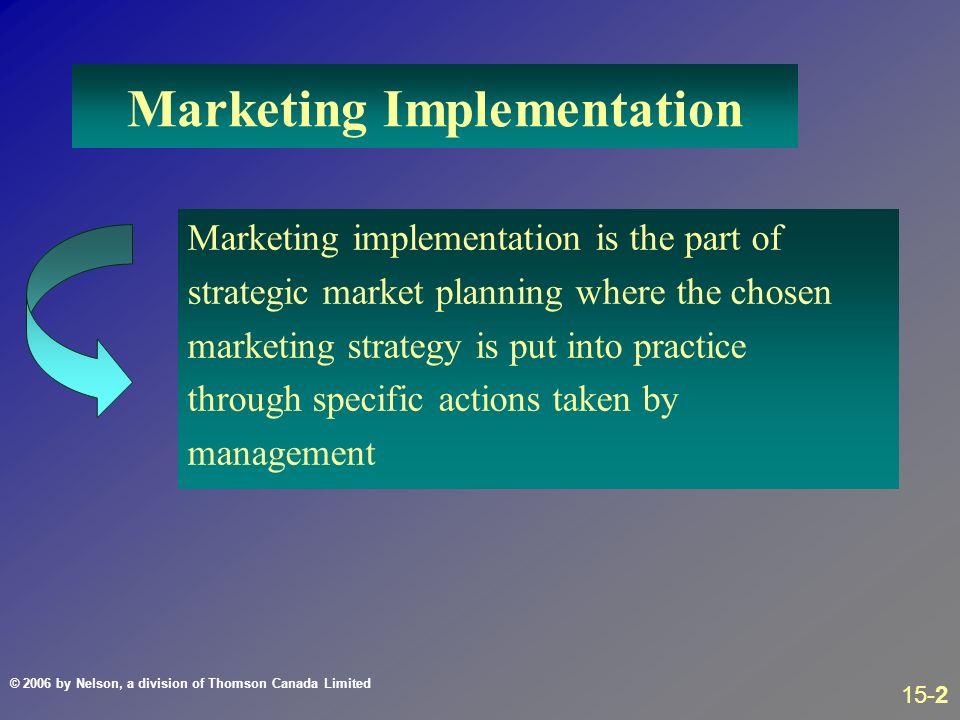 Marketing Implementation

Marketing implementation is the part of strategic market planning where the chosen marketing strategy is put into practice through specific actions taken by management

© 2006 by Nelson, a division of Thomson Canada Limited

15-2